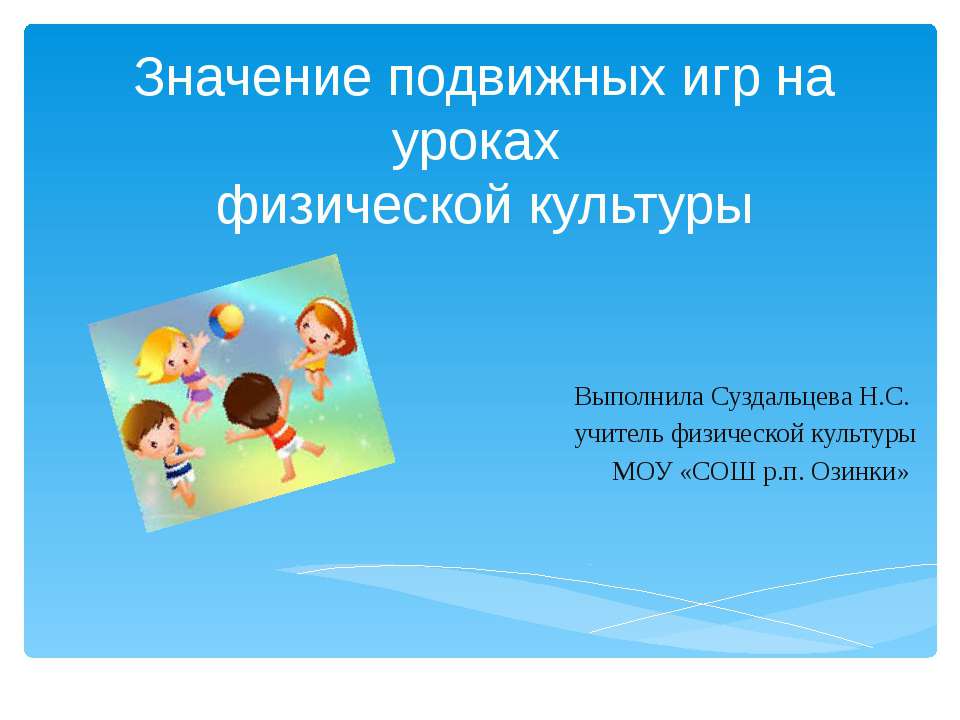 Значение подвижных игр на уроках
физической культуры

Выполнила Суздальцева Н.С.
учитель физической культуры
МОУ «СОШ р.п. Озинки»